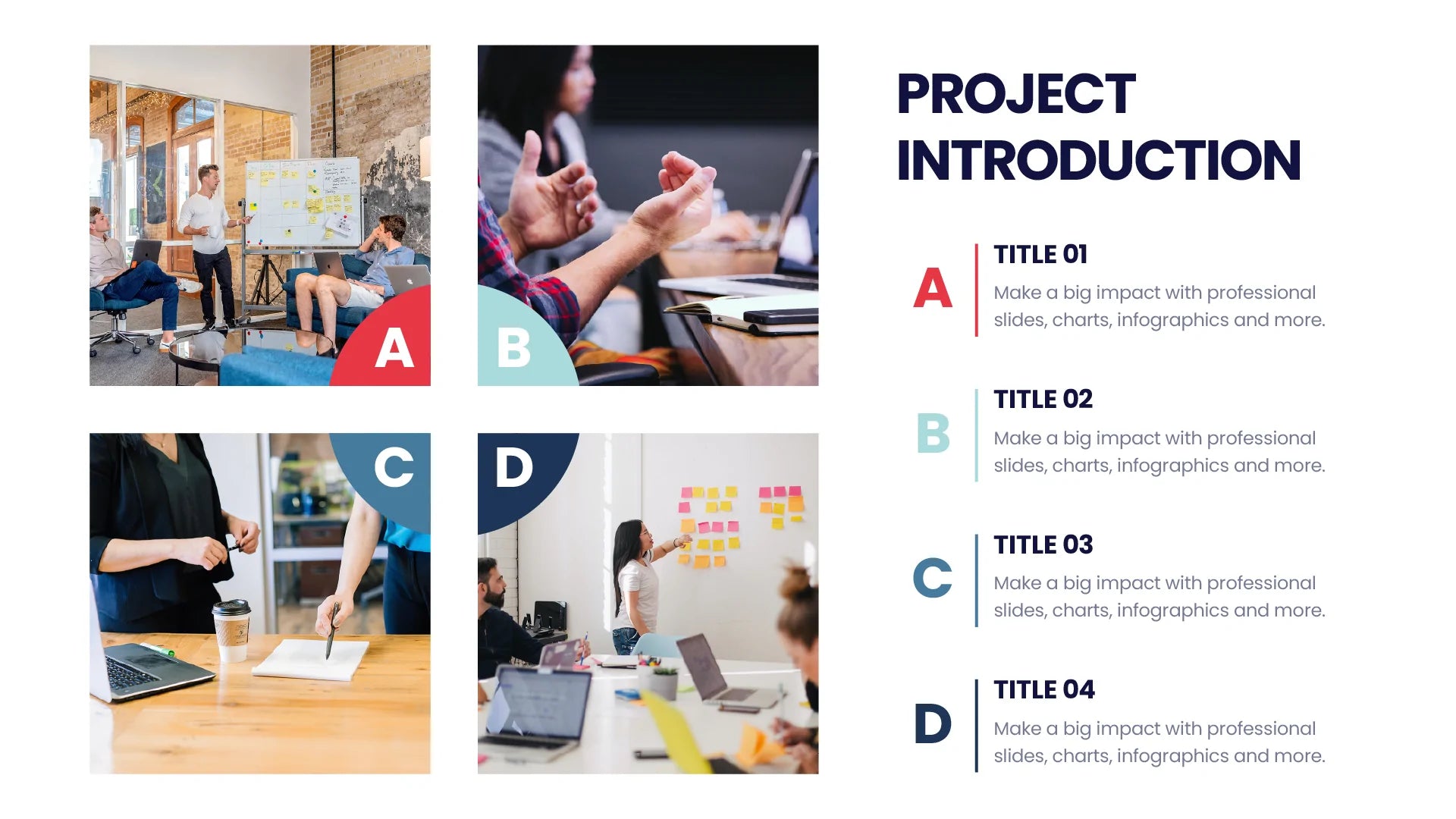 A

B

C

D

PROJECT INTRODUCTION

A
TITLE 01
Make a big impact with professional slides, charts, infographics and more.

B
TITLE 02
Make a big impact with professional slides, charts, infographics and more.

C
TITLE 03
Make a big impact with professional slides, charts, infographics and more.

D
TITLE 04
Make a big impact with professional slides, charts, infographics and more.